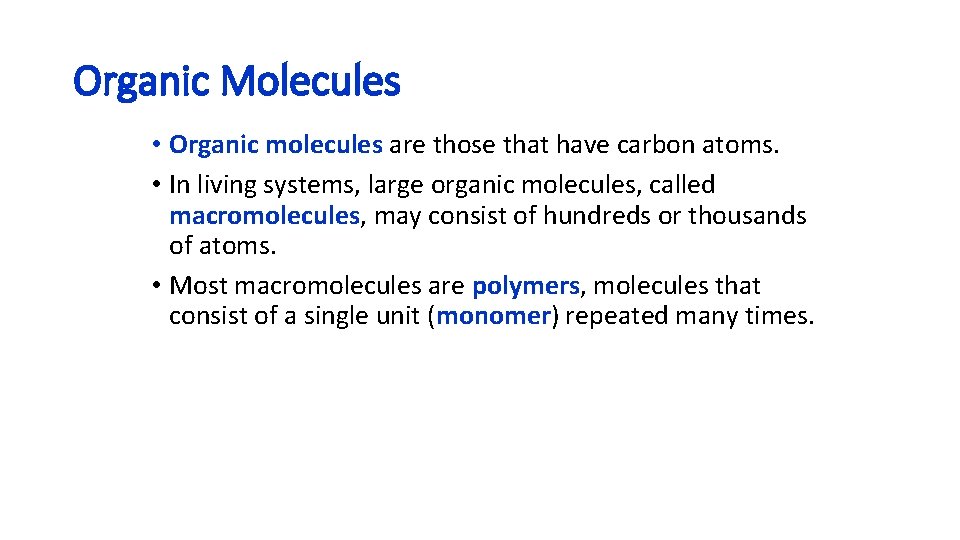 Organic Molecules

• Organic molecules are those that have carbon atoms.
• In living systems, large organic molecules, called macromolecules, may consist of hundreds or thousands of atoms.
• Most macromolecules are polymers, molecules that consist of a single unit (monomer) repeated many times.